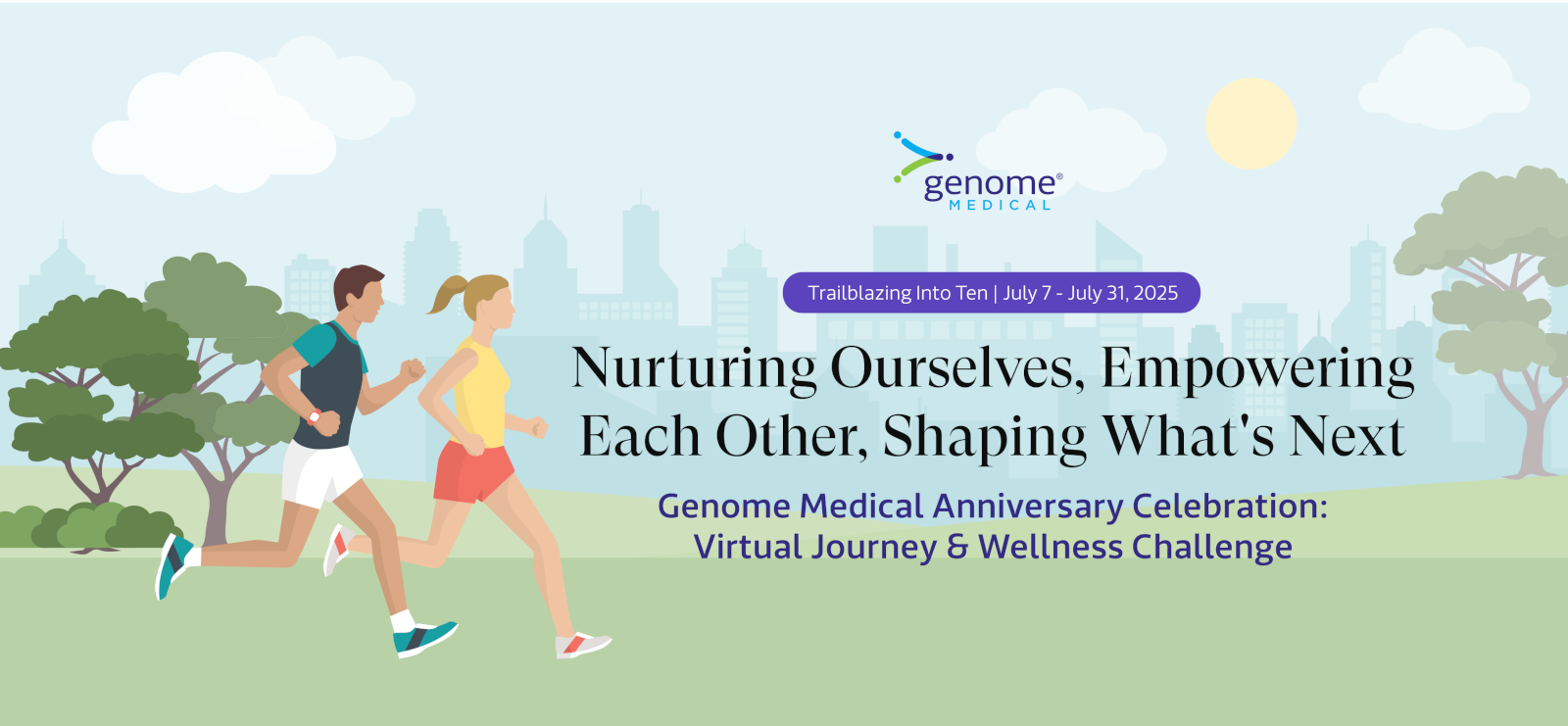 genome®
MEDICAL

Trailblazing Into Ten | July 7 - July 31, 2025

Nurturing Ourselves, Empowering Each Other, Shaping What's Next

Genome Medical Anniversary Celebration: Virtual Journey & Wellness Challenge